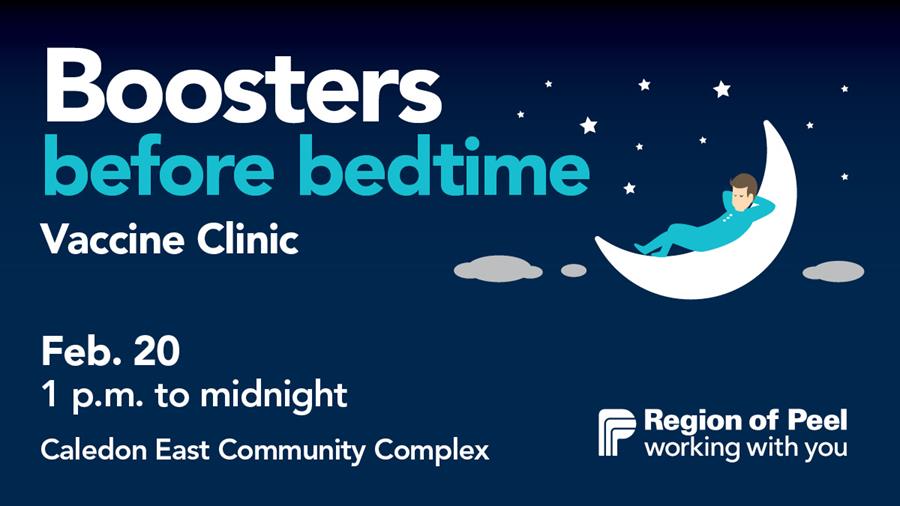 Boosters
before bedtime
Vaccine Clinic

Feb. 20
1 p.m. to midnight
Caledon East Community Complex

Region of Peel
working with you